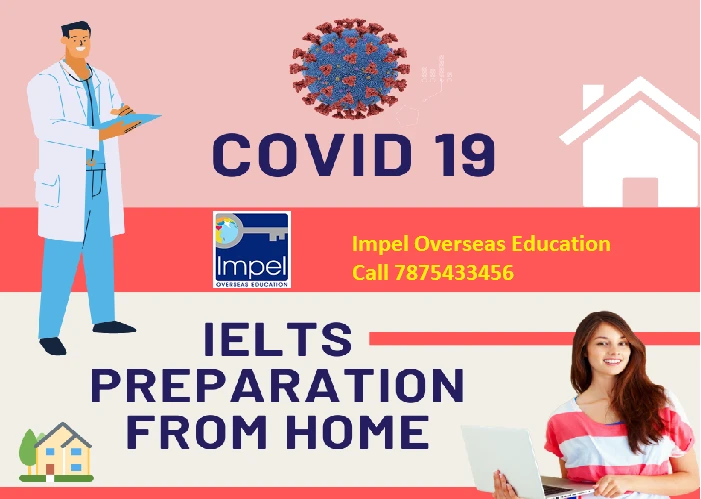 COVID 19

Impel
OVERSEAS EDUCATION

Impel Overseas Education
Call 7875433456

IELTS
PREPARATION
FROM HOME